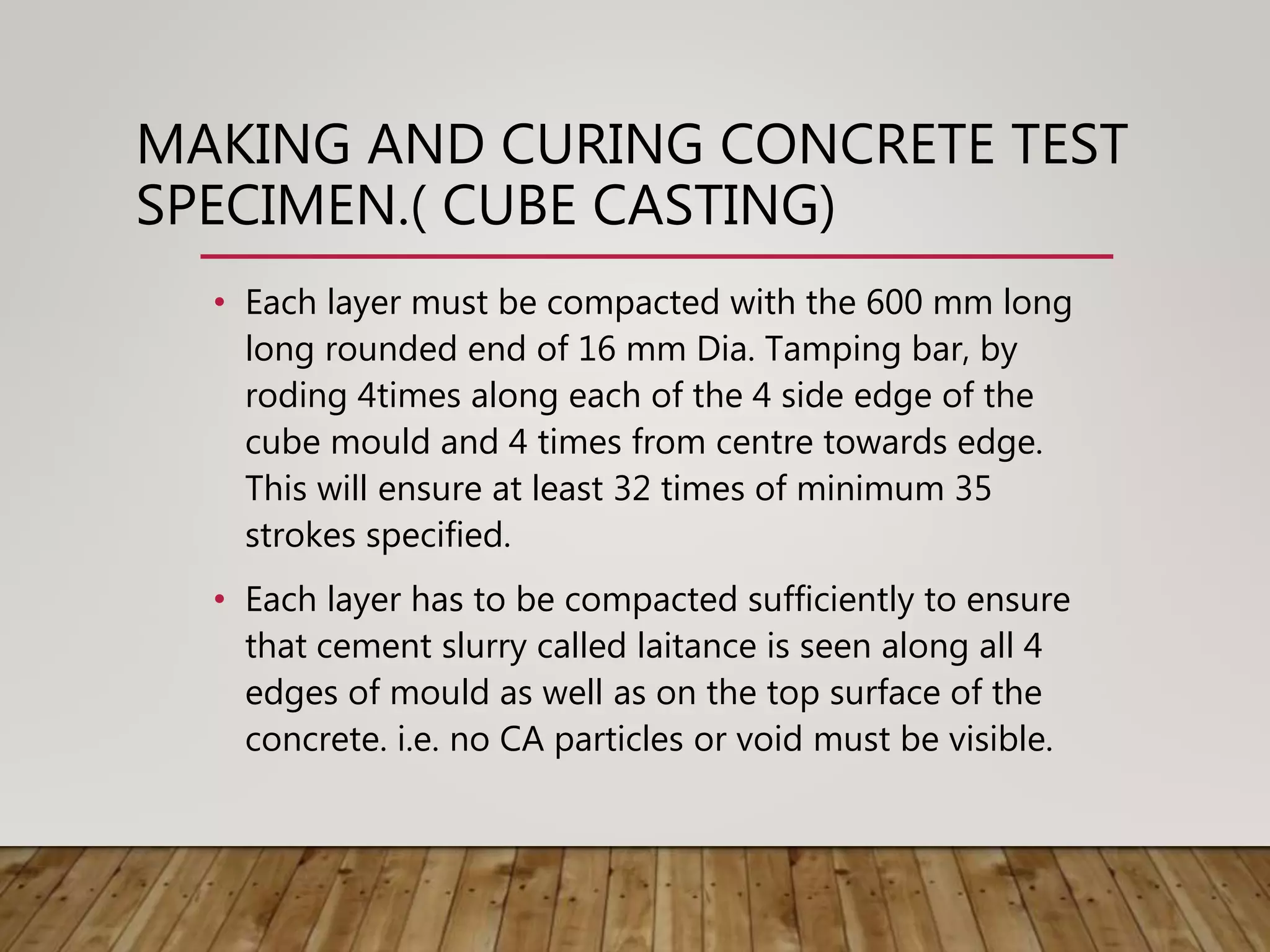 MAKING AND CURING CONCRETE TEST SPECIMEN.( CUBE CASTING)

• Each layer must be compacted with the 600 mm long long rounded end of 16 mm Dia. Tamping bar, by roding 4times along each of the 4 side edge of the cube mould and 4 times from centre towards edge. This will ensure at least 32 times of minimum 35 strokes specified.

• Each layer has to be compacted sufficiently to ensure that cement slurry called laitance is seen along all 4 edges of mould as well as on the top surface of the concrete. i.e. no CA particles or void must be visible.